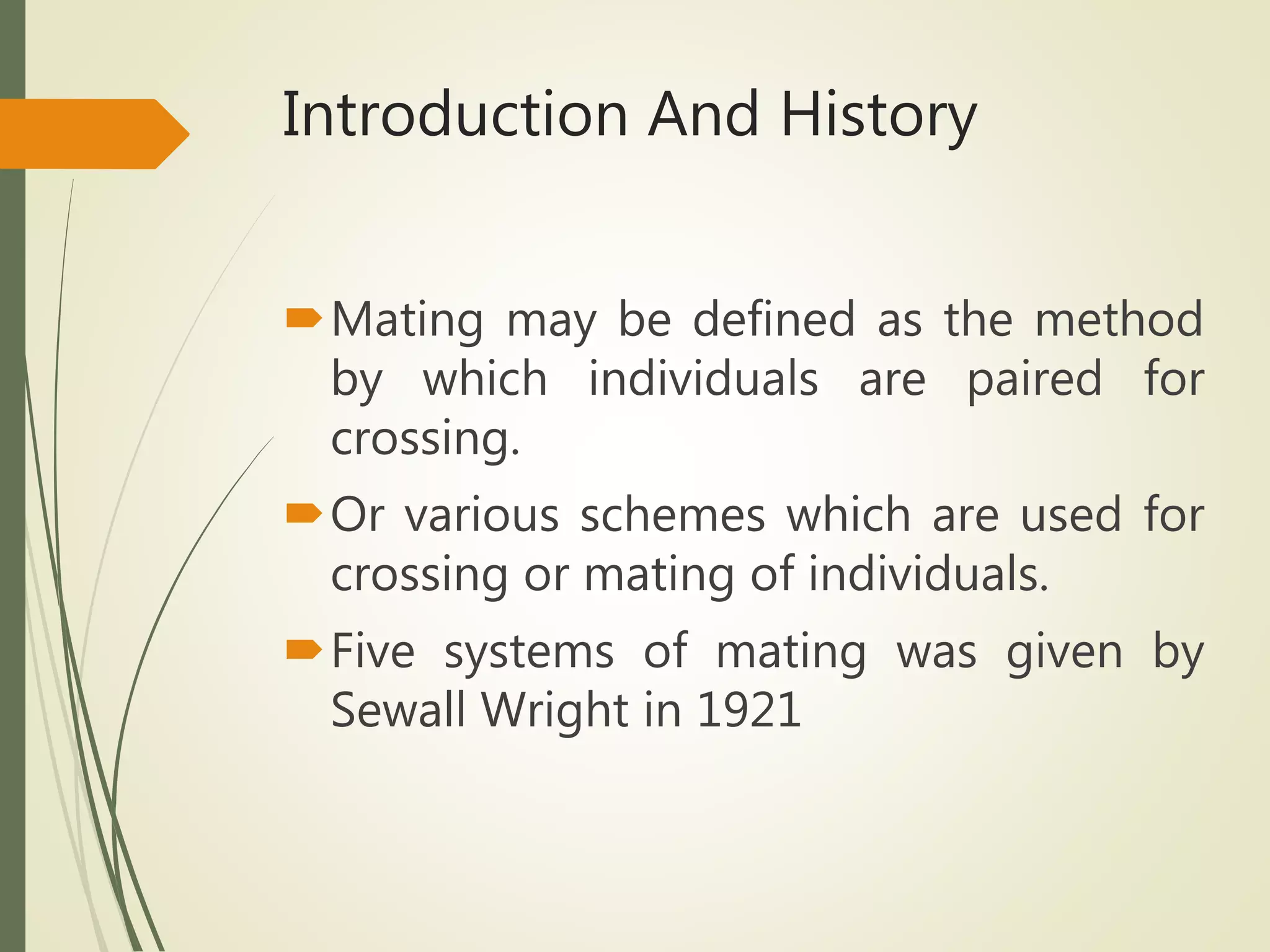 Introduction And History

Mating may be defined as the method by which individuals are paired for crossing.

Or various schemes which are used for crossing or mating of individuals.

Five systems of mating was given by Sewall Wright in 1921